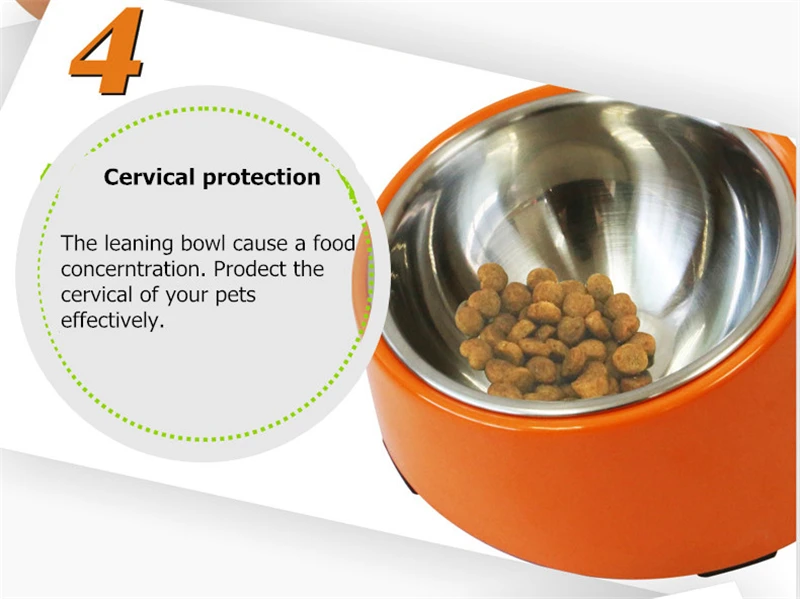 4

Cervical protection

The leaning bowl cause a food concerntration. Prodect the cervical of your pets effectively.